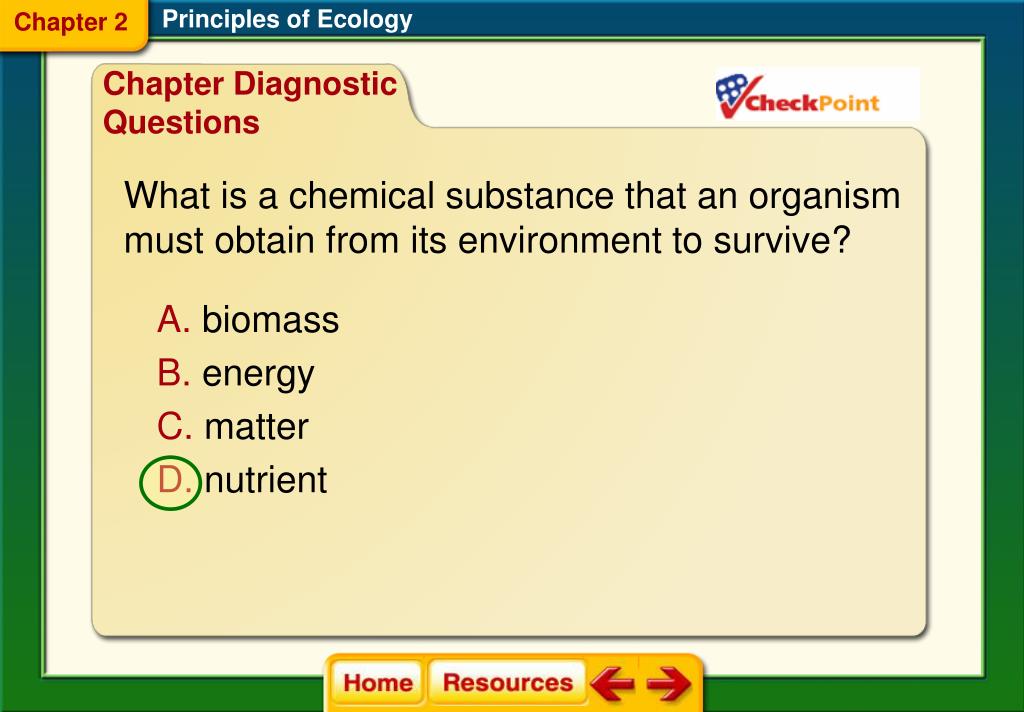 Chapter 2 Principles of Ecology

Chapter Diagnostic Questions

CheckPoint

What is a chemical substance that an organism must obtain from its environment to survive?

A. biomass
B. energy
C. matter
D. nutrient

Home Resources